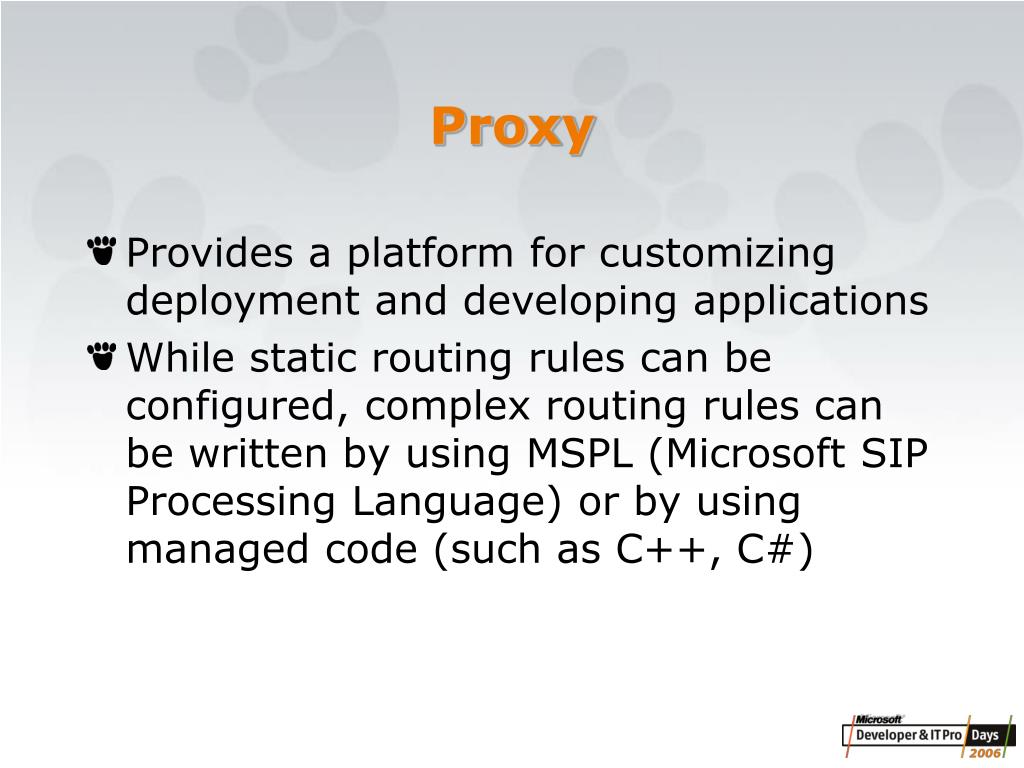 Proxy

Provides a platform for customizing deployment and developing applications

While static routing rules can be configured, complex routing rules can be written by using MSPL (Microsoft SIP Processing Language) or by using managed code (such as C++, C#)

Microsoft Developer & IT Pro Days 2006